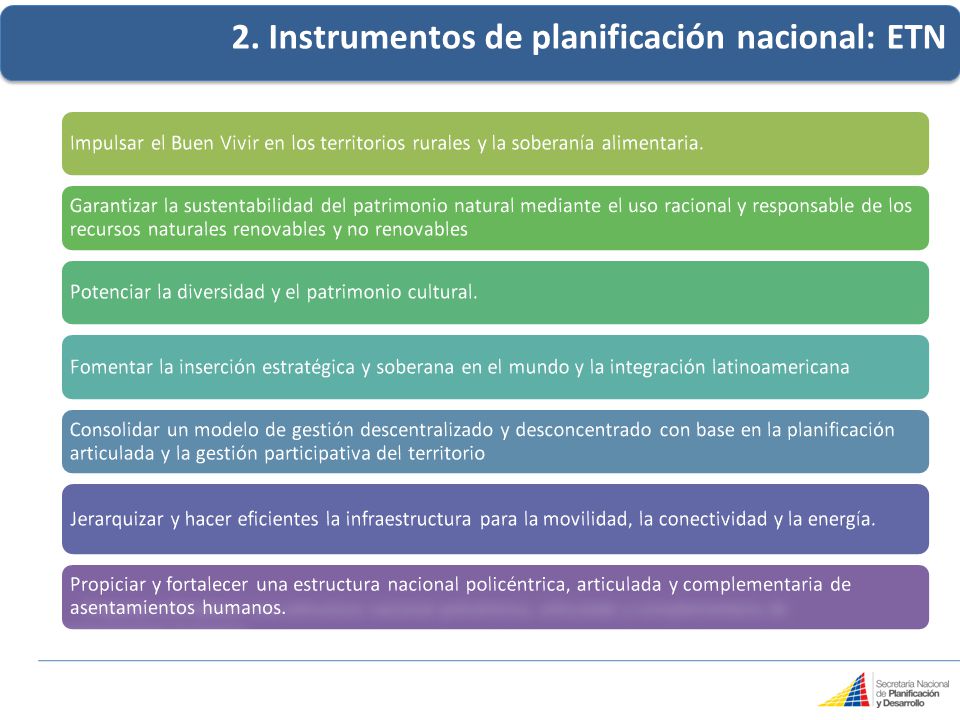 2. Instrumentos de planificación nacional: ETN

Impulsar el Buen Vivir en los territorios rurales y la soberanía alimentaria.

Garantizar la sustentabilidad del patrimonio natural mediante el uso racional y responsable de los recursos naturales renovables y no renovables

Potenciar la diversidad y el patrimonio cultural.

Fomentar la inserción estratégica y soberana en el mundo y la integración latinoamericana

Consolidar un modelo de gestión descentralizado y desconcentrado con base en la planificación articulada y la gestión participativa del territorio

Jerarquizar y hacer eficientes la infraestructura para la movilidad, la conectividad y la energía.

Propiciar y fortalecer una estructura nacional policéntrica, articulada y complementaria de asentamientos humanos.

Secretaría Nacional de Planificación y Desarrollo